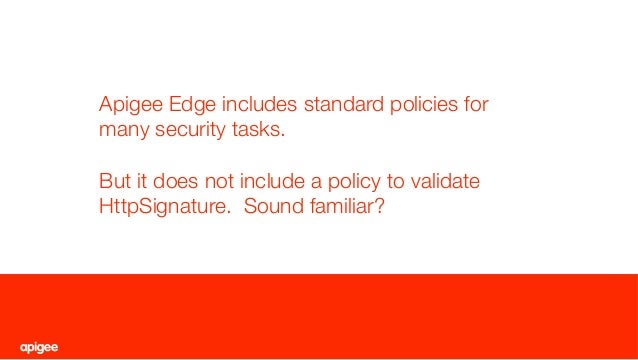 Apigee Edge includes standard policies for many security tasks.

But it does not include a policy to validate HttpSignature.  Sound familiar?

apigee